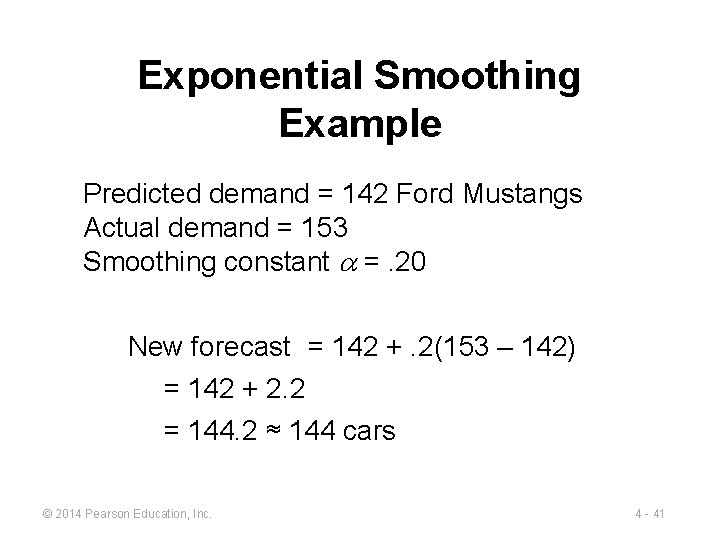 Exponential Smoothing Example

Predicted demand = 142 Ford Mustangs
Actual demand = 153
Smoothing constant $\alpha$ = .20

New forecast = 142 + .2(153 – 142)
= 142 + 2.2
= 144.2 ≈ 144 cars

© 2014 Pearson Education, Inc.

4 - 41